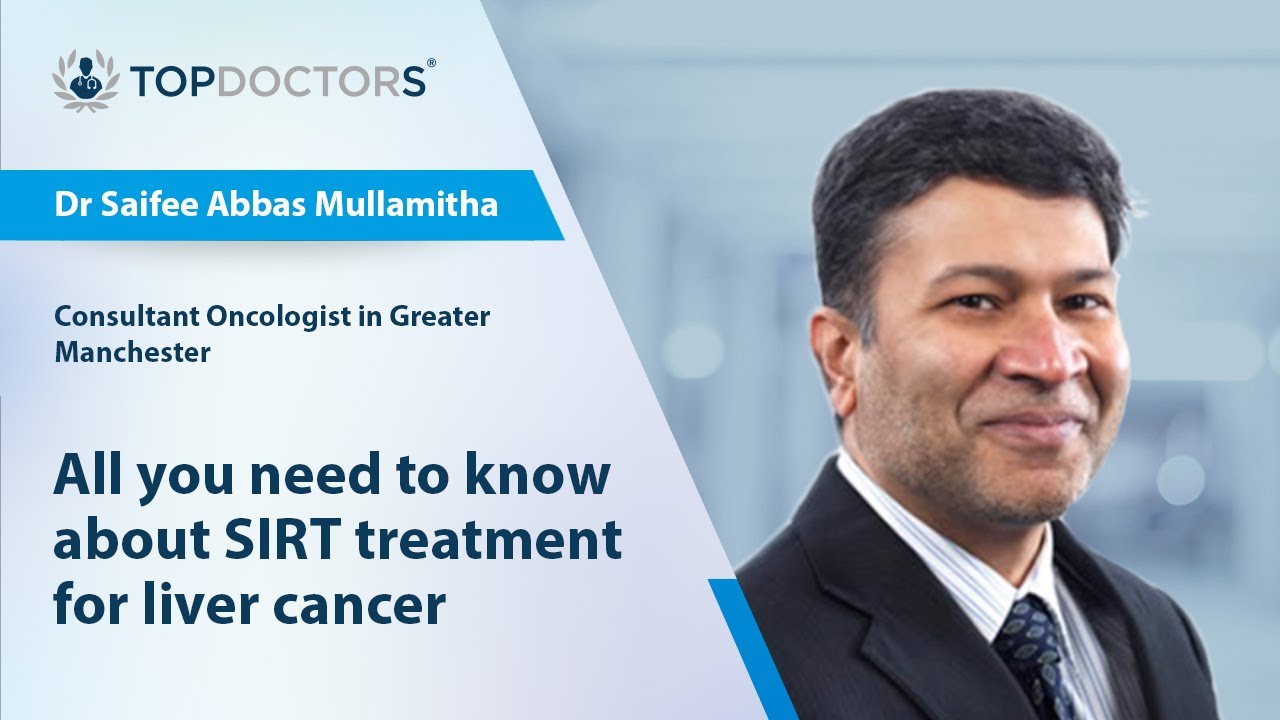 TOPDOCTORS®

Dr Saifee Abbas Mullamitha

Consultant Oncologist in Greater Manchester

All you need to know about SIRT treatment for liver cancer